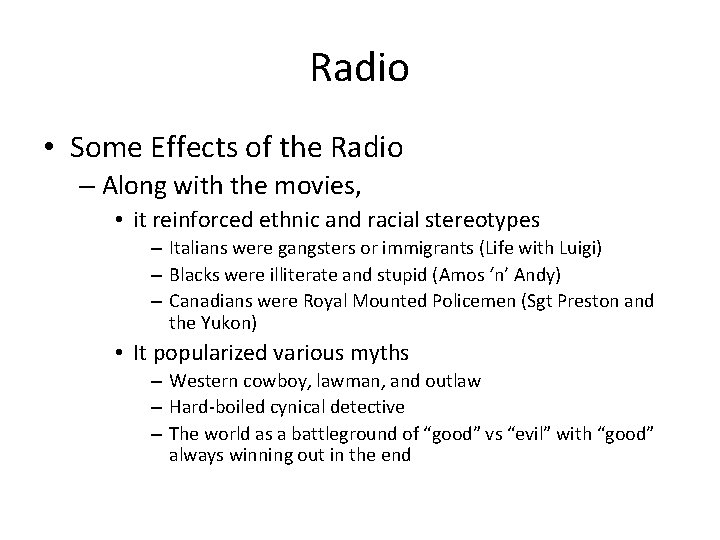 Radio

• Some Effects of the Radio
– Along with the movies,
• it reinforced ethnic and racial stereotypes
– Italians were gangsters or immigrants (Life with Luigi)
– Blacks were illiterate and stupid (Amos ‘n’ Andy)
– Canadians were Royal Mounted Policemen (Sgt Preston and the Yukon)
• It popularized various myths
– Western cowboy, lawman, and outlaw
– Hard-boiled cynical detective
– The world as a battleground of “good” vs “evil” with “good” always winning out in the end